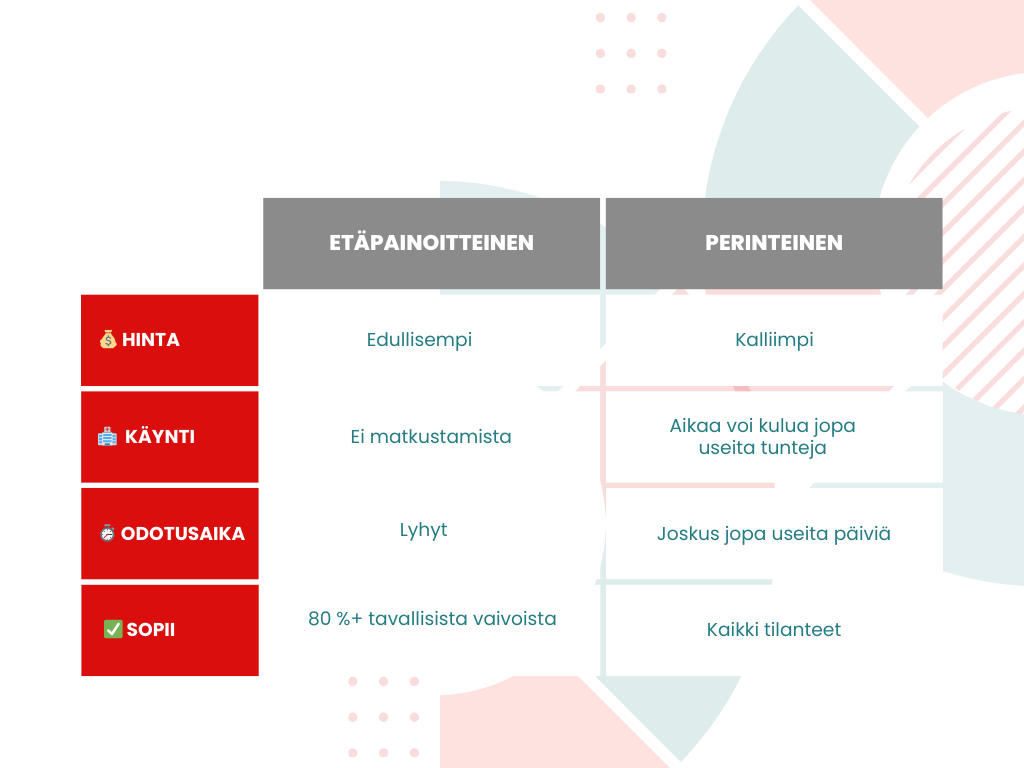 |  | ETÄPAINOITTEINEN | PERINTEINEN |
|---|---|---|
| 💰 HINTA | Edullisempi | Kalliimpi |
| 🏥 KÄYNTI | Ei matkustamista | Aikaa voi kulua jopa useita tunteja |
| ⏱ ODOTUSAIKA | Lyhyt | Joskus jopa useita päiviä |
| ✅ SOPII | 80 %+ tavallisista vaivoista | Kaikki tilanteet |